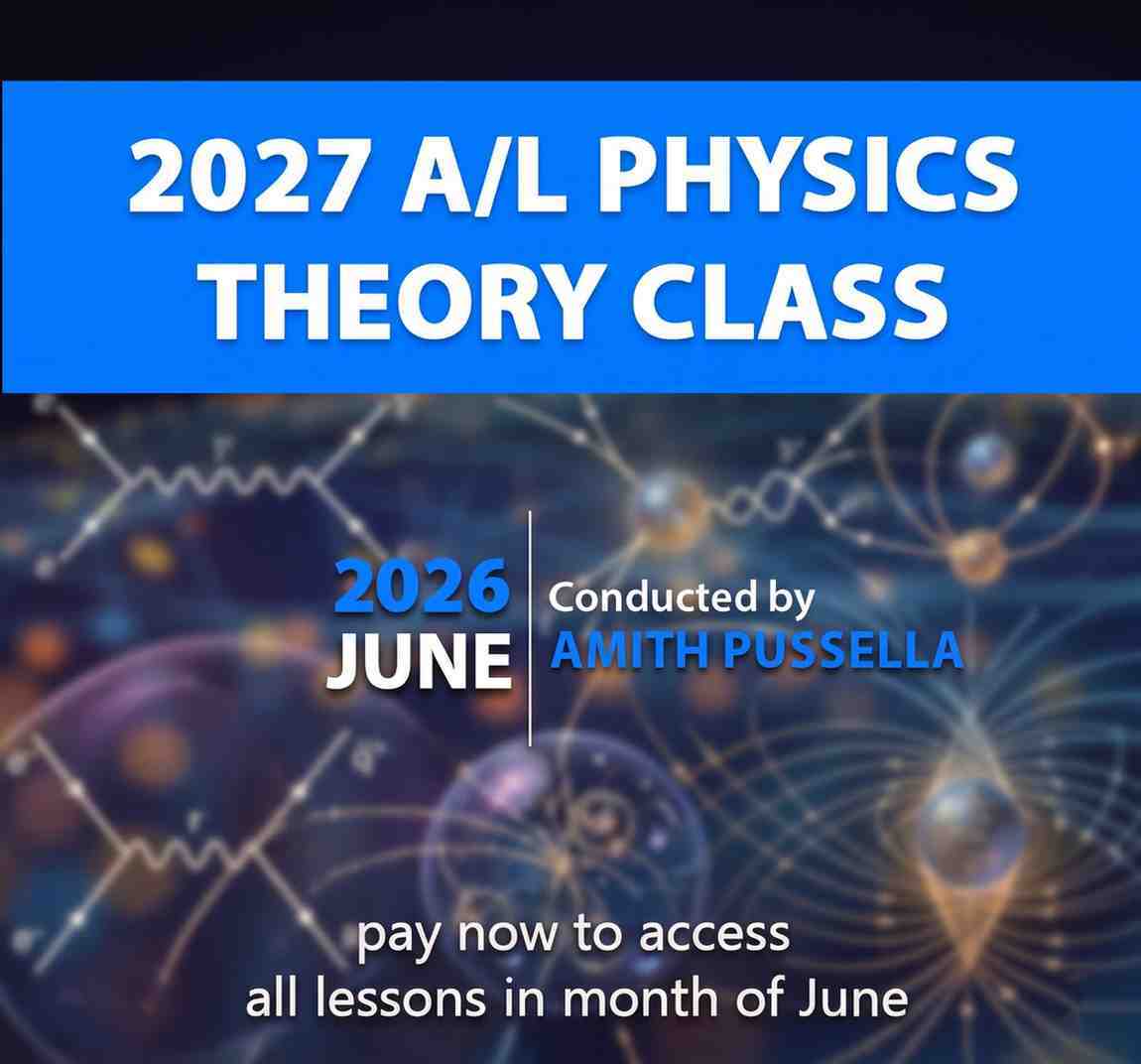 2027 A/L PHYSICS THEORY CLASS

2026
JUNE

Conducted by
AMITH PUSSELLA

pay now to access
all lessons in month of June